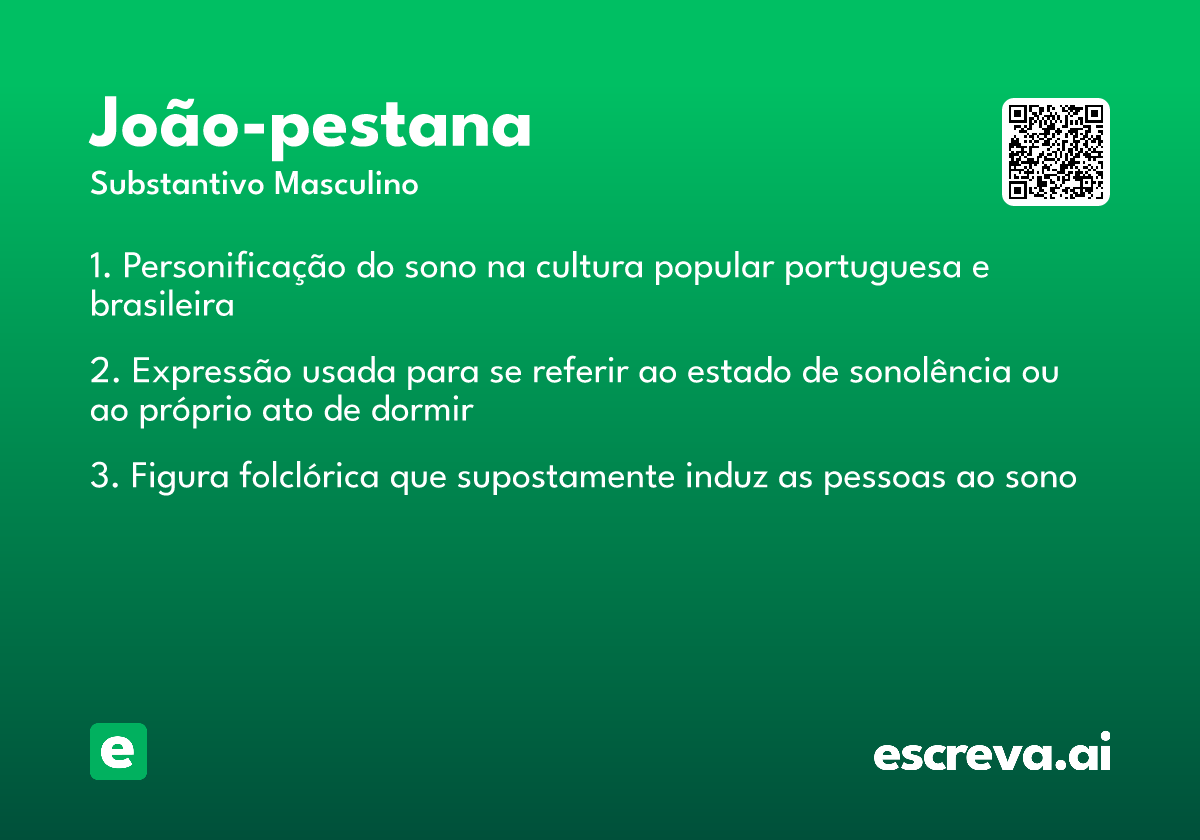 João-pestana
Substantivo Masculino

1. Personificação do sono na cultura popular portuguesa e brasileira

2. Expressão usada para se referir ao estado de sonolência ou ao próprio ato de dormir

3. Figura folclórica que supostamente induz as pessoas ao sono

e

escreva.ai